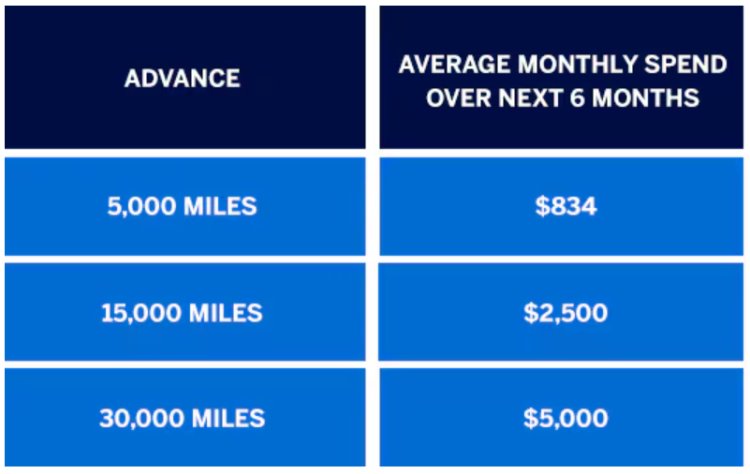 | ADVANCE | AVERAGE MONTHLY SPEND OVER NEXT 6 MONTHS |
|---|---|
| 5,000 MILES | \$834 |
| 15,000 MILES | \$2,500 |
| 30,000 MILES | \$5,000 |